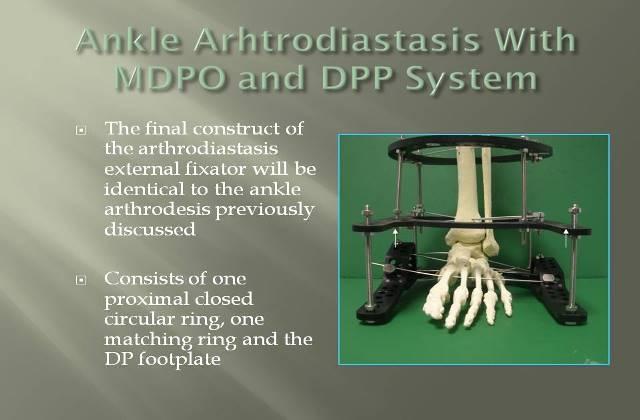 Ankle Arhtrodiastasis With MDPO and DPP System

The final construct of the arthrodiastasis external fixator will be identical to the ankle arthrodesis previously discussed

Consists of one proximal closed circular ring, one matching ring and the DP footplate